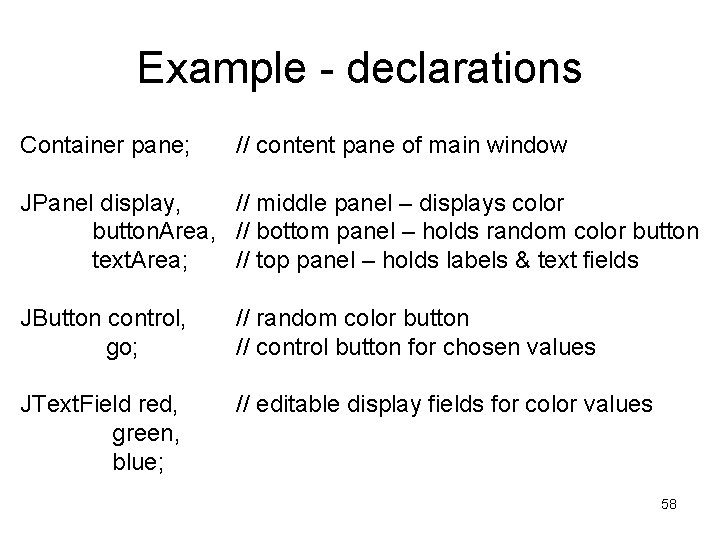 Example - declarations

Container pane; // content pane of main window

JPanel display, // middle panel – displays color
buttonArea, // bottom panel – holds random color button
textArea; // top panel – holds labels & text fields

JButton control, // random color button
go; // control button for chosen values

JTextField red, // editable display fields for color values
green,
blue;

58